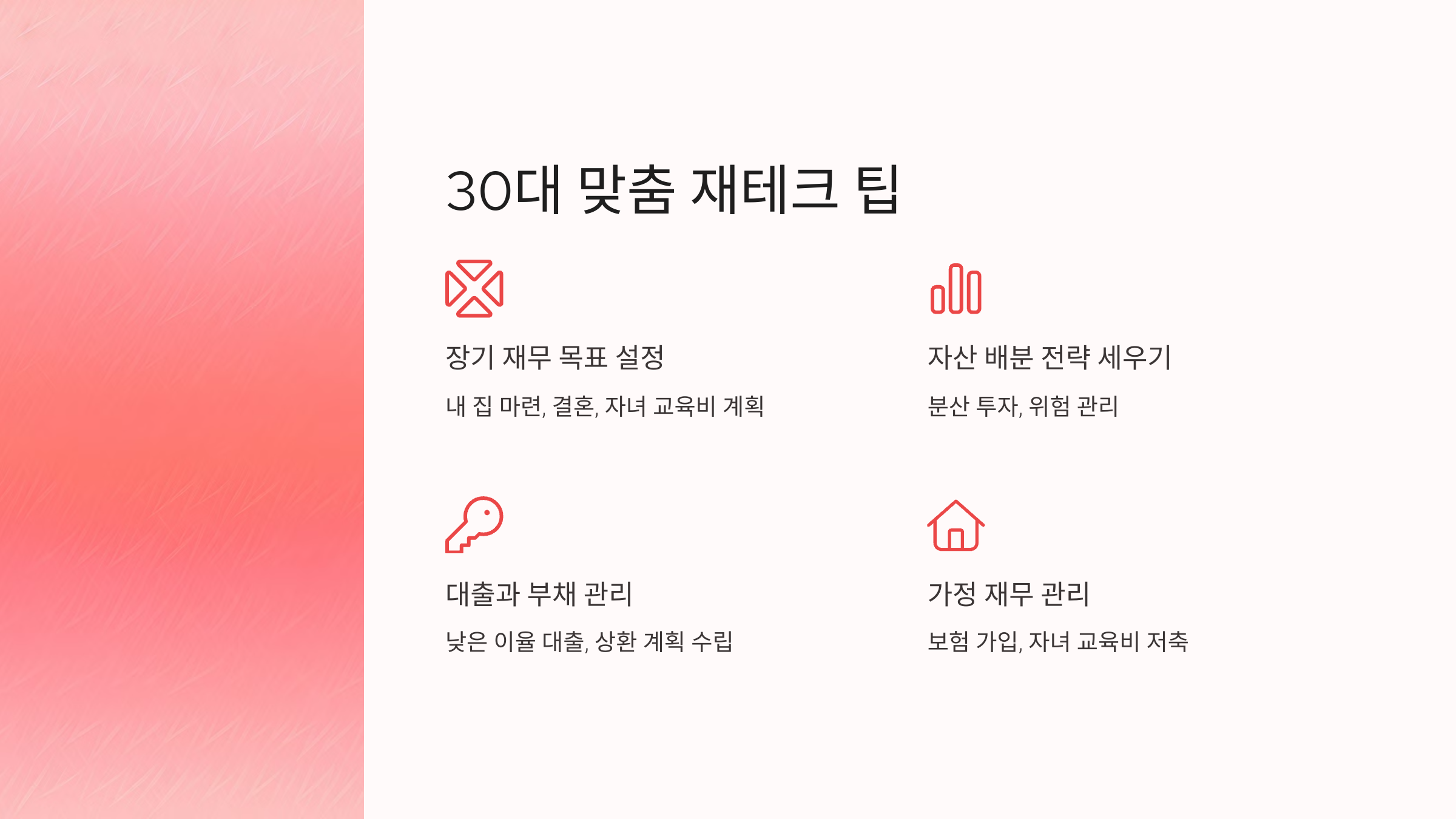 30대 맞춤 재테크 팁

장기 재무 목표 설정

내 집 마련, 결혼, 자녀 교육비 계획

자산 배분 전략 세우기

분산 투자, 위험 관리

대출과 부채 관리

낮은 이율 대출, 상환 계획 수립

가정 재무 관리

보험 가입, 자녀 교육비 저축